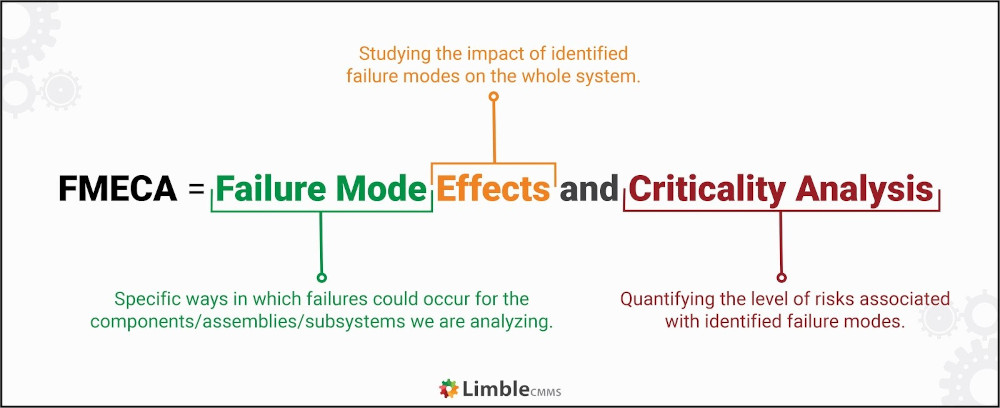 Studying the impact of identified failure modes on the whole system.

FMECA = Failure Mode Effects and Criticality Analysis

Specific ways in which failures could occur for the components/assemblies/subsystems we are analyzing.

Quantifying the level of risks associated with identified failure modes.

Limble CMMS